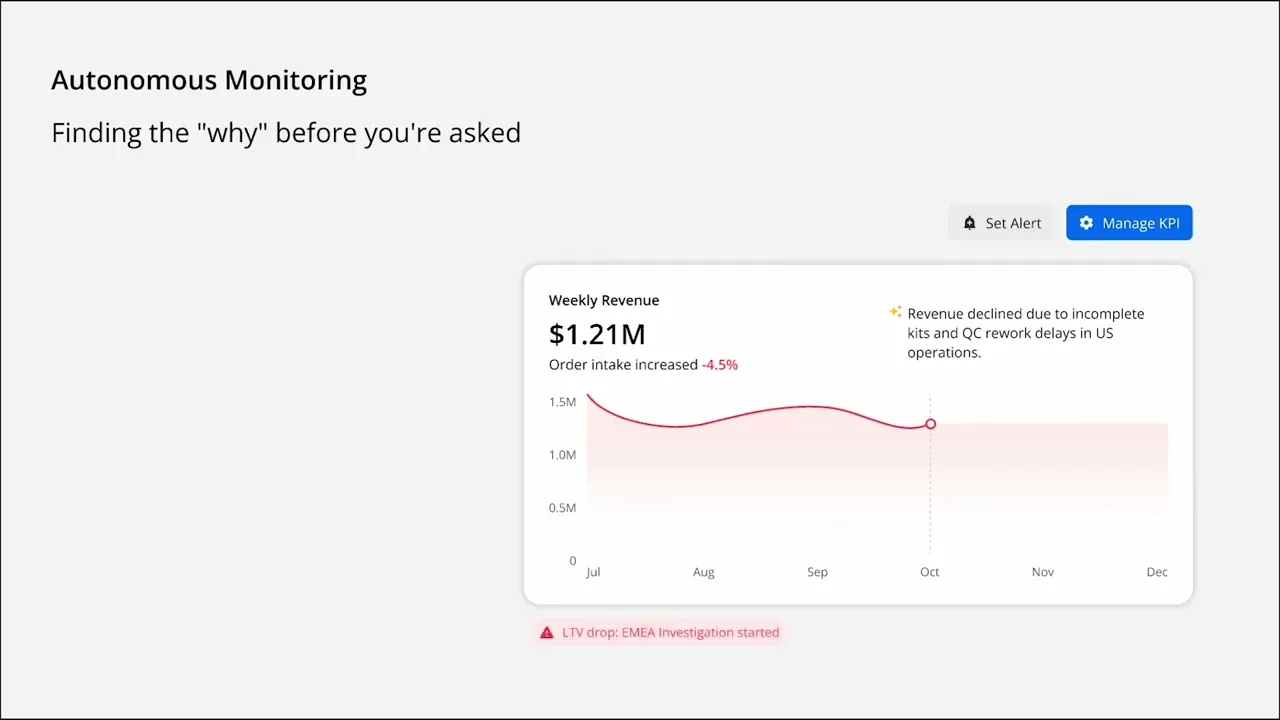 Autonomous Monitoring

Finding the "why" before you're asked

Set Alert

Manage KPI

Weekly Revenue

$1.21M

Order intake increased -4.5%

Revenue declined due to incomplete kits and QC rework delays in US operations.

1.5M
1.0M
0.5M
0

Jul Aug Sep Oct Nov Dec

LTV drop: EMEA Investigation started